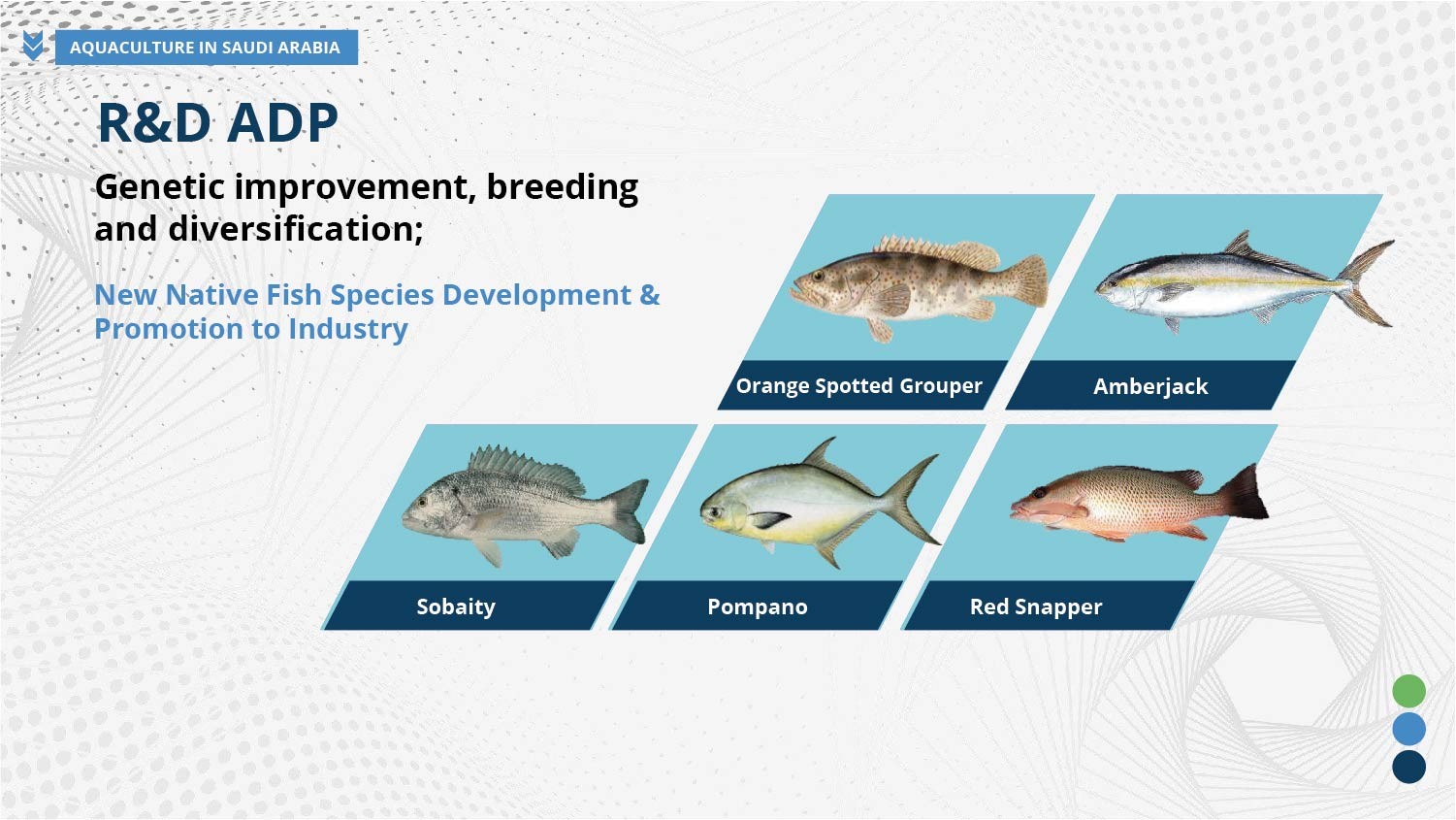 AQUACULTURE IN SAUDI ARABIA

R&D ADP

Genetic improvement, breeding and diversification;

New Native Fish Species Development & Promotion to Industry

Orange Spotted Grouper

Amberjack

Sobaity

Pompano

Red Snapper